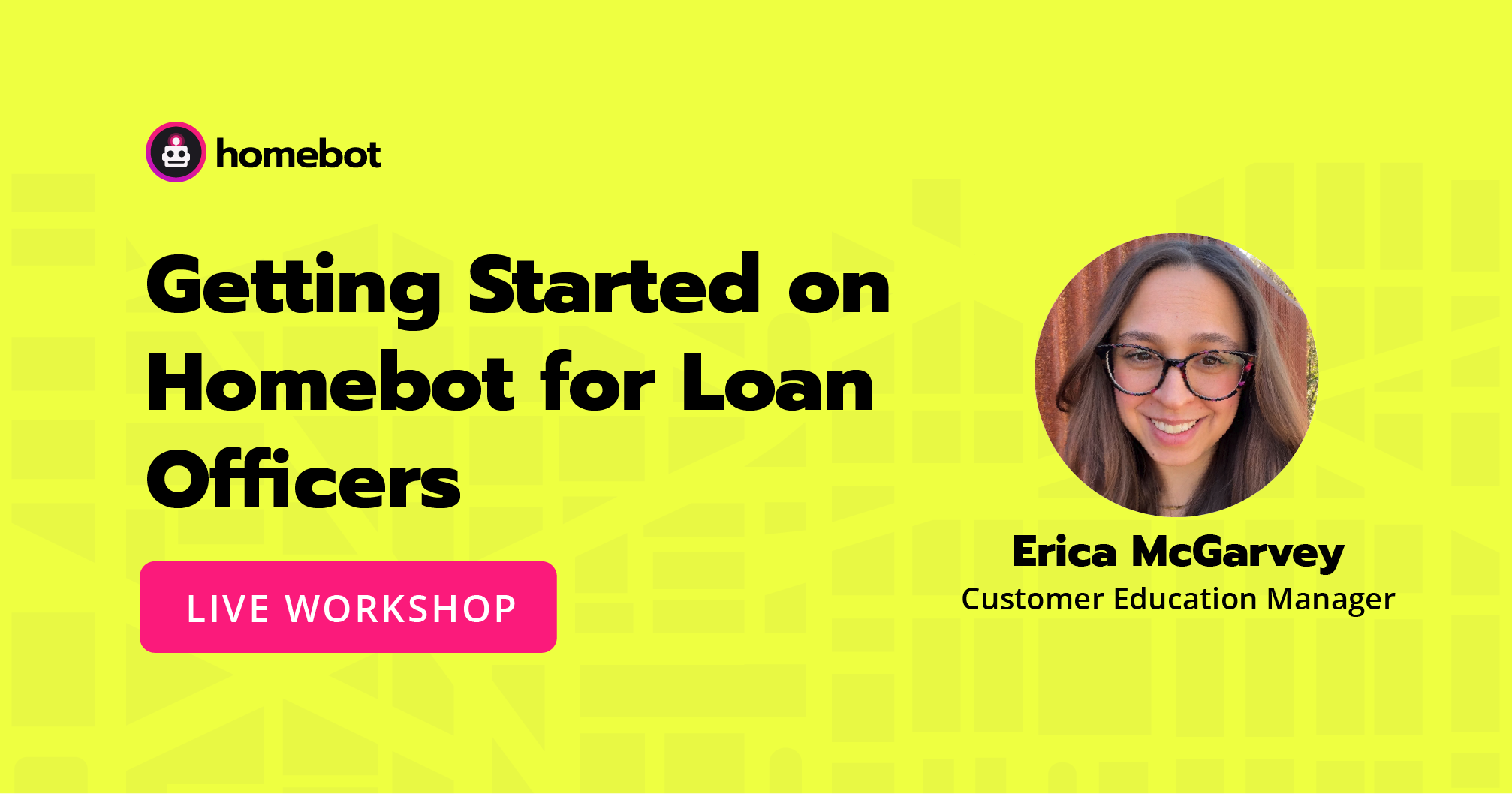 homebot

Getting Started on Homebot for Loan Officers

LIVE WORKSHOP

Erica McGarvey
Customer Education Manager